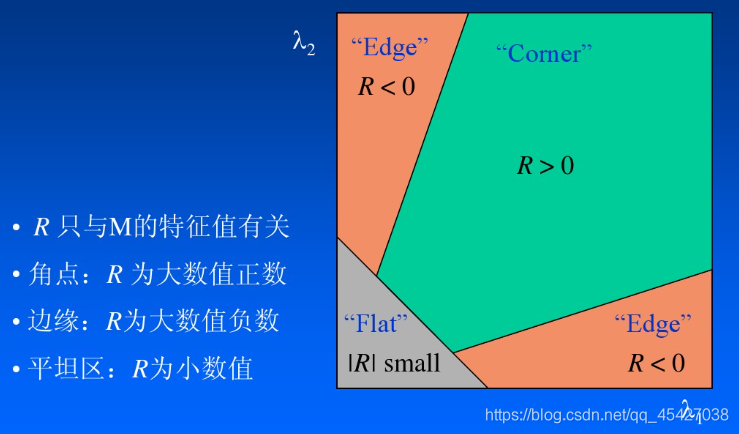 • $R$ 只与M的特征值有关

• 角点：$R$ 为大数值正数

• 边缘：$R$为大数值负数

• 平坦区：$R$为小数值

$\lambda_2$

“Edge”

$R < 0$

“Corner”

$R > 0$

“Flat”

$|R|$ small

“Edge”

$R < 0$

$\lambda_1$

https://blog.csdn.net/qq_45427038